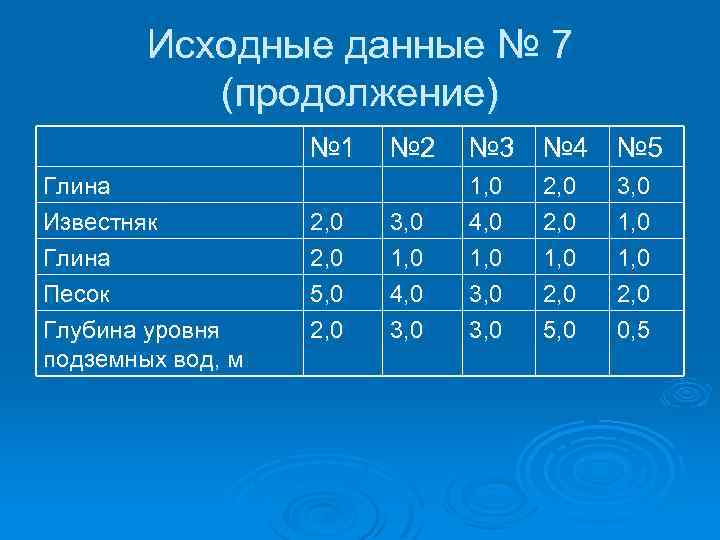 Исходные данные № 7 (продолжение)

| | №1 | №2 | №3 | №4 | №5 |
|---|---|---|---|---|---|
| Глина | | | 1,0 | 2,0 | 3,0 |
| Известняк | 2,0 | 3,0 | 4,0 | 2,0 | 1,0 |
| Глина | 2,0 | 1,0 | 1,0 | 1,0 | 1,0 |
| Песок | 5,0 | 4,0 | 3,0 | 2,0 | 2,0 |
| Глубина уровня подземных вод, м | 2,0 | 3,0 | 3,0 | 5,0 | 0,5 |